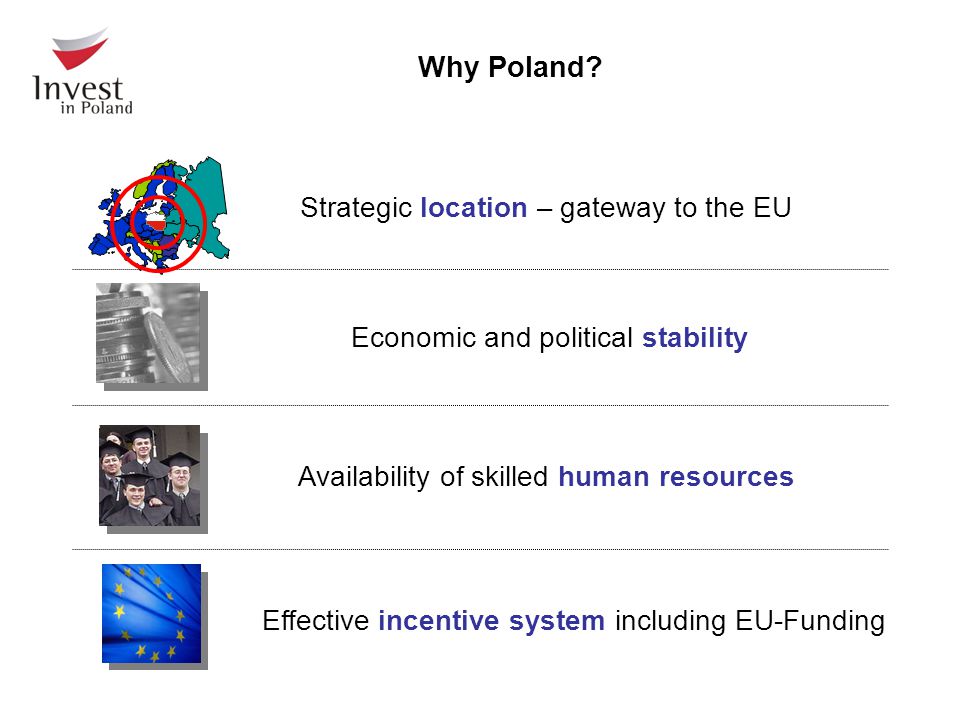 Invest in Poland

Why Poland?

Strategic location – gateway to the EU

Economic and political stability

Availability of skilled human resources

Effective incentive system including EU-Funding